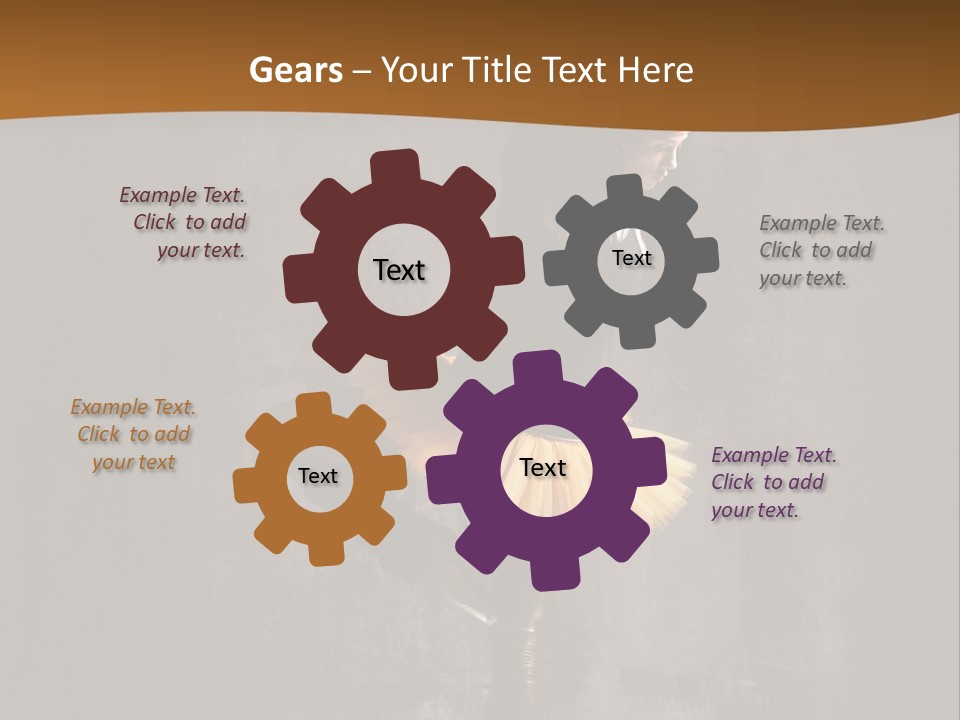 Gears – Your Title Text Here

Example Text. Click to add your text.

Text

Text

Example Text. Click to add your text.

Example Text. Click to add your text

Text

Text

Example Text. Click to add your text.